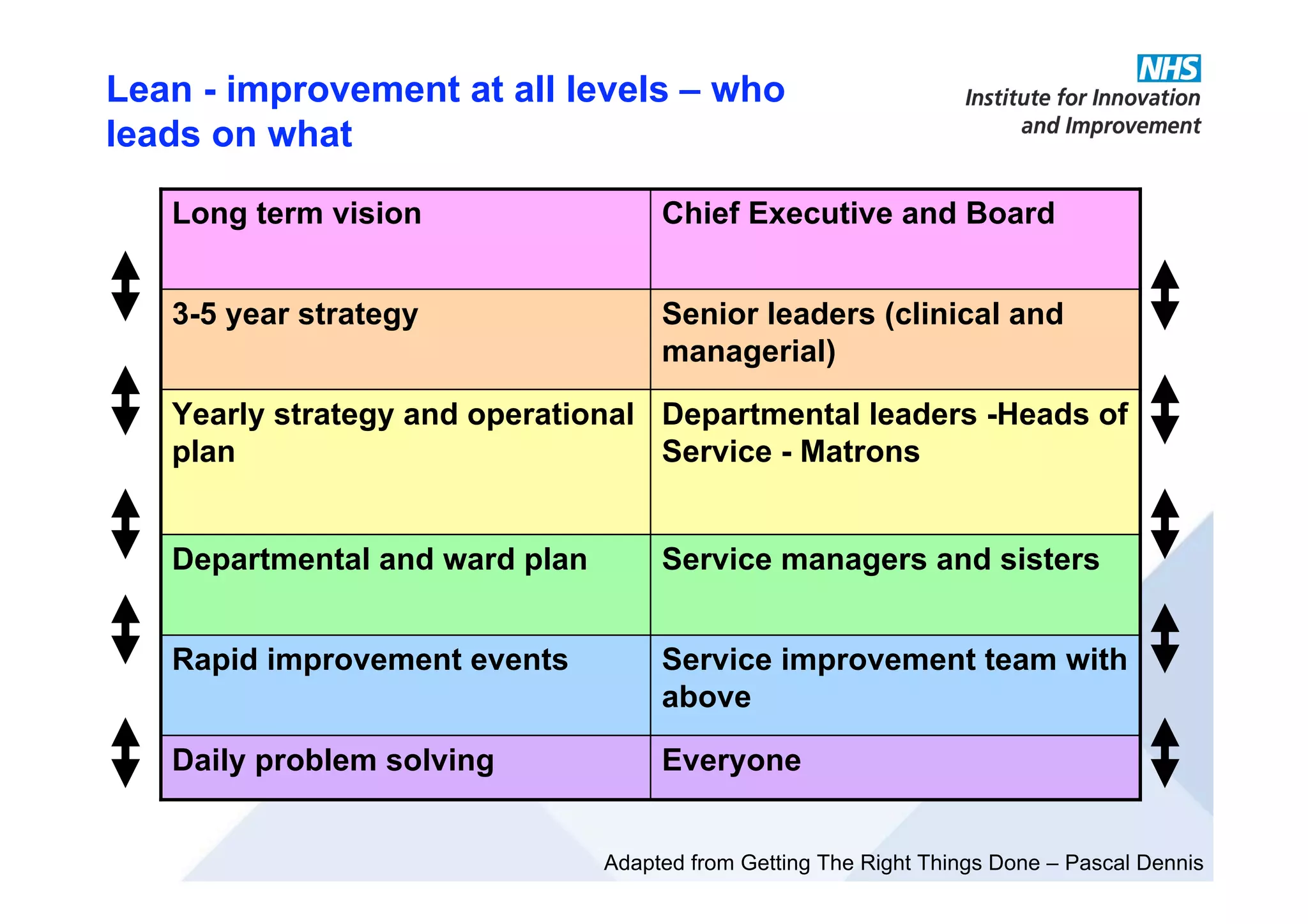 Lean - improvement at all levels – who leads on what

NHS
Institute for Innovation and Improvement

| Long term vision | Chief Executive and Board |
|---|---|
| 3-5 year strategy | Senior leaders (clinical and managerial) |
| Yearly strategy and operational plan | Departmental leaders -Heads of Service - Matrons |
| Departmental and ward plan | Service managers and sisters |
| Rapid improvement events | Service improvement team with above |
| Daily problem solving | Everyone |

Adapted from Getting The Right Things Done – Pascal Dennis